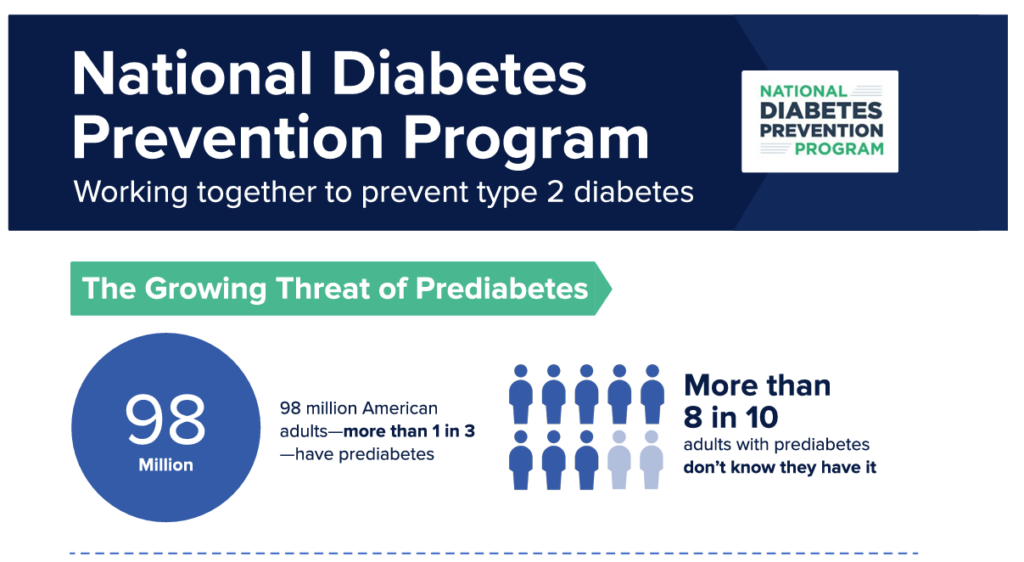 National Diabetes Prevention Program
Working together to prevent type 2 diabetes

NATIONAL DIABETES PREVENTION PROGRAM

The Growing Threat of Prediabetes

98 Million

98 million American adults—more than 1 in 3—have prediabetes

More than 8 in 10 adults with prediabetes don't know they have it